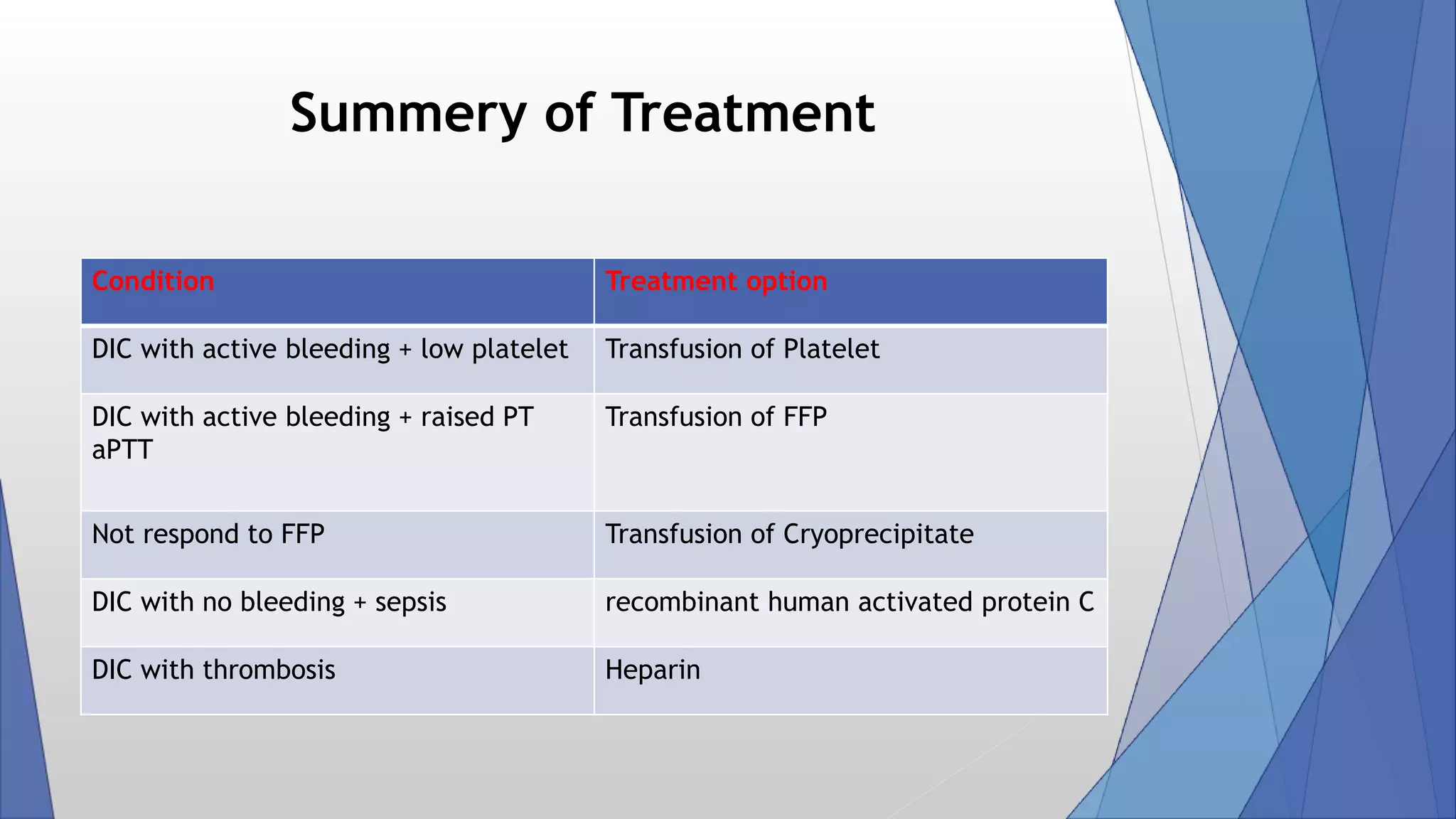 Summery of Treatment

| Condition | Treatment option |
|---|---|
| DIC with active bleeding + low platelet | Transfusion of Platelet |
| DIC with active bleeding + raised PT aPTT | Transfusion of FFP |
| Not respond to FFP | Transfusion of Cryoprecipitate |
| DIC with no bleeding + sepsis | recombinant human activated protein C |
| DIC with thrombosis | Heparin |